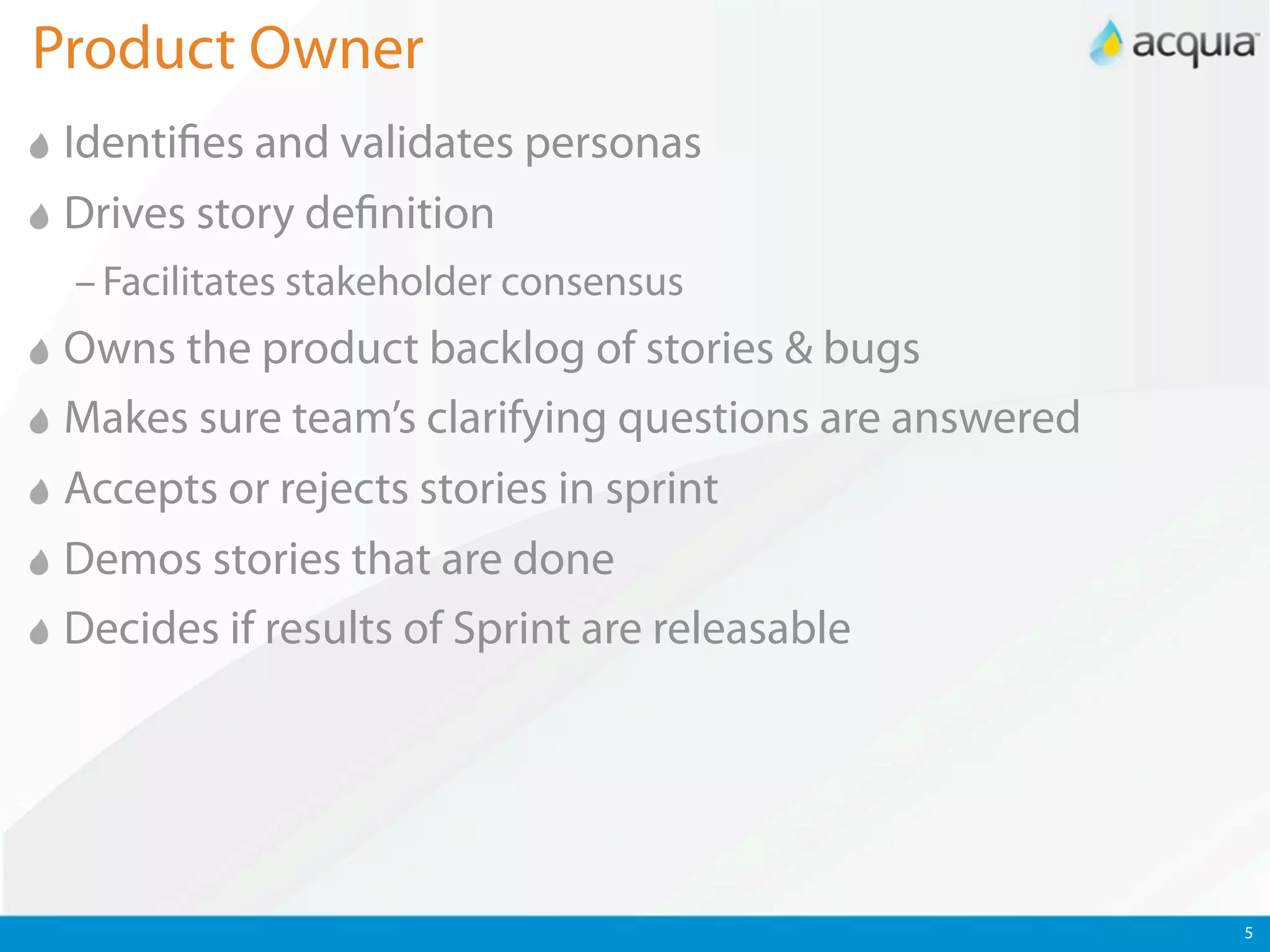 Product Owner

acquia

Identifies and validates personas

Drives story definition

– Facilitates stakeholder consensus

Owns the product backlog of stories & bugs

Makes sure team's clarifying questions are answered

Accepts or rejects stories in sprint

Demos stories that are done

Decides if results of Sprint are releasable

5